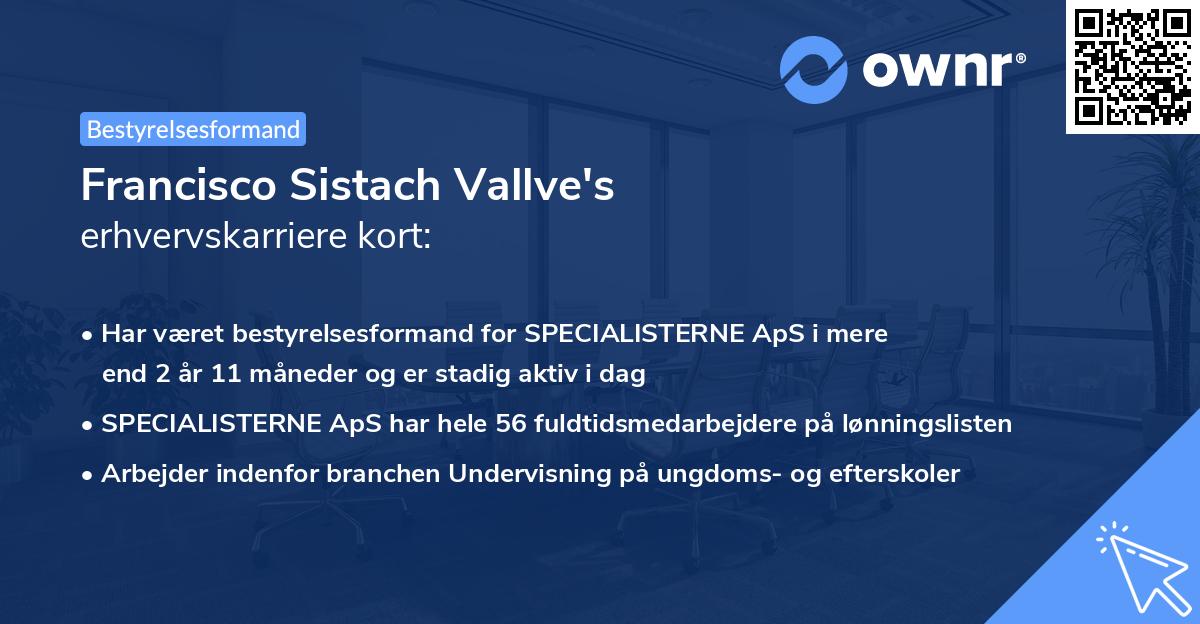 ownr®

Bestyrelsesformand

Francisco Sistach Vallve's
erhvervskarriere kort:

• Har været bestyrelsesformand for SPECIALISTERNE ApS i mere end 2 år 11 måneder og er stadig aktiv i dag

• SPECIALISTERNE ApS har hele 56 fuldtidsmedarbejdere på lønningslisten

• Arbejder indenfor branchen Undervisning på ungdoms- og efterskoler